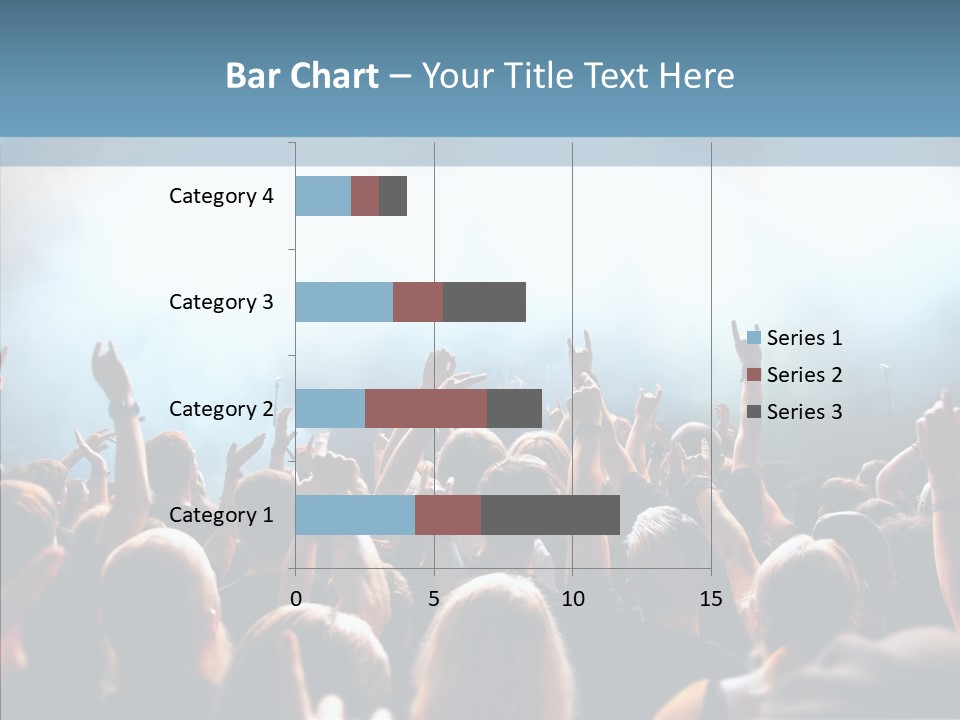 Bar Chart – Your Title Text Here

Category 4
Category 3
Category 2
Category 1

0
5
10
15

Series 1
Series 2
Series 3